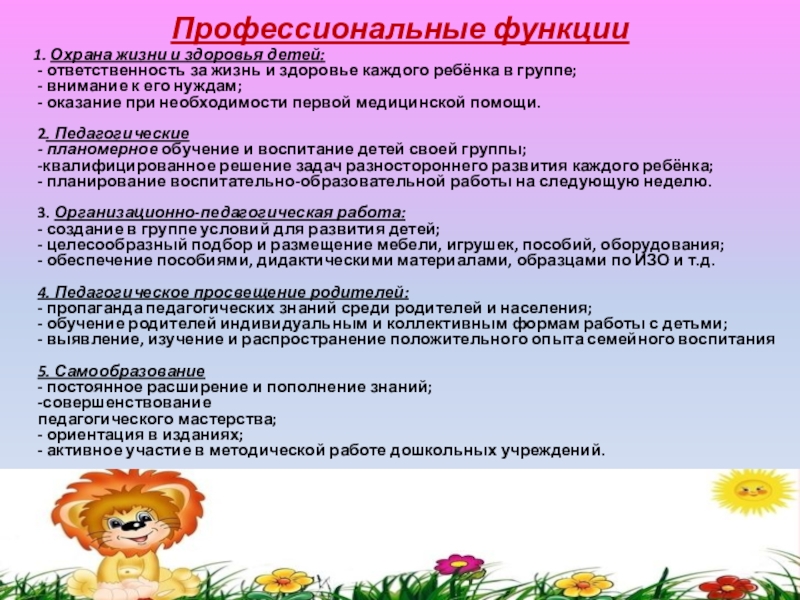 Профессиональные функции

1. Охрана жизни и здоровья детей:
- ответственность за жизнь и здоровье каждого ребёнка в группе;
- внимание к его нуждам;
- оказание при необходимости первой медицинской помощи.

2. Педагогические
- планомерное обучение и воспитание детей своей группы;
-квалифицированное решение задач разностороннего развития каждого ребёнка;
- планирование воспитательно-образовательной работы на следующую неделю.

3. Организационно-педагогическая работа:
- создание в группе условий для развития детей;
- целесообразный подбор и размещение мебели, игрушек, пособий, оборудования;
- обеспечение пособиями, дидактическими материалами, образцами по ИЗО и т.д.

4. Педагогическое просвещение родителей:
- пропаганда педагогических знаний среди родителей и населения;
- обучение родителей индивидуальным и коллективным формам работы с детьми;
- выявление, изучение и распространение положительного опыта семейного воспитания

5. Самообразование
- постоянное расширение и пополнение знаний;
-совершенствование педагогического мастерства;
- ориентация в изданиях;
- активное участие в методической работе дошкольных учреждений.